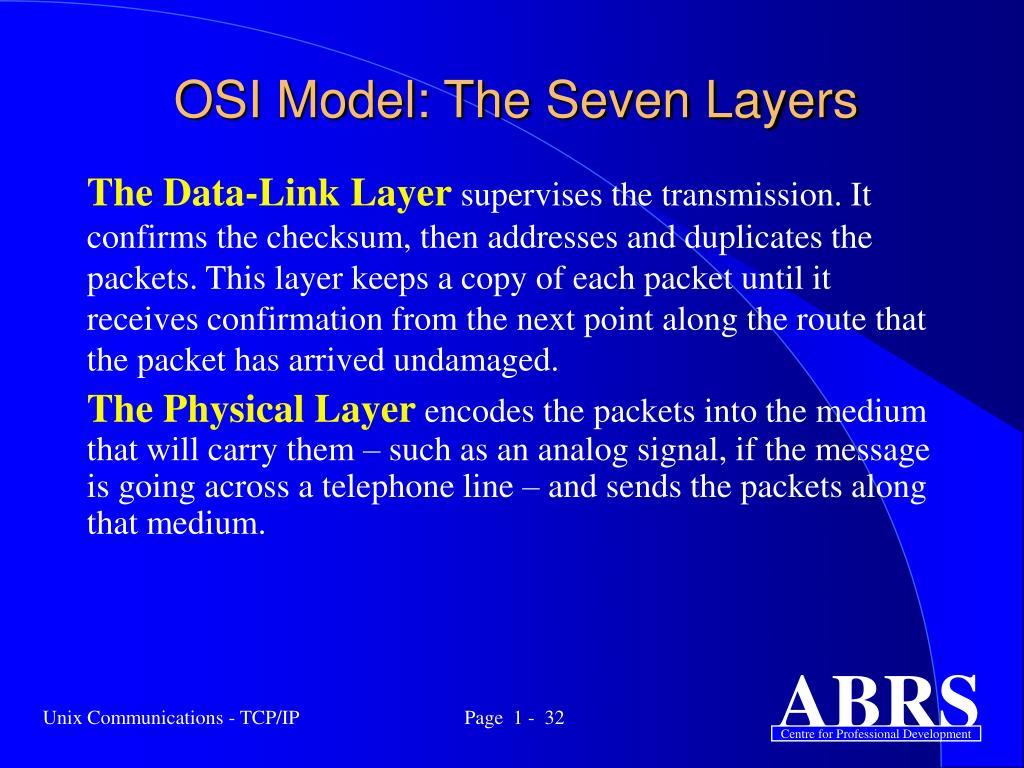 OSI Model: The Seven Layers

The Data-Link Layer supervises the transmission. It confirms the checksum, then addresses and duplicates the packets. This layer keeps a copy of each packet until it receives confirmation from the next point along the route that the packet has arrived undamaged.

The Physical Layer encodes the packets into the medium that will carry them – such as an analog signal, if the message is going across a telephone line – and sends the packets along that medium.

Unix Communications - TCP/IP

Page 1 - 32

ABRS
Centre for Professional Development